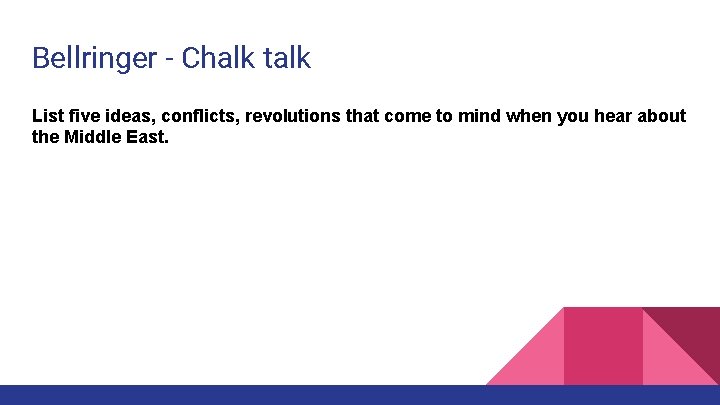 Bellringer - Chalk talk

List five ideas, conflicts, revolutions that come to mind when you hear about the Middle East.